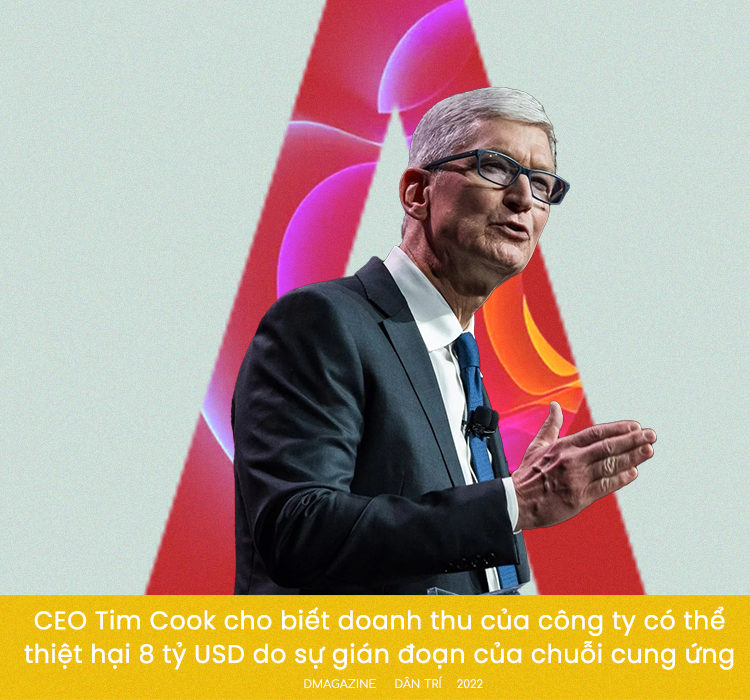 CEO Tim Cook cho biết doanh thu của công ty có thể thiệt hại 8 tỷ USD do sự gián đoạn của chuỗi cung ứng

DMAGAZINE DÂN TRÍ 2022